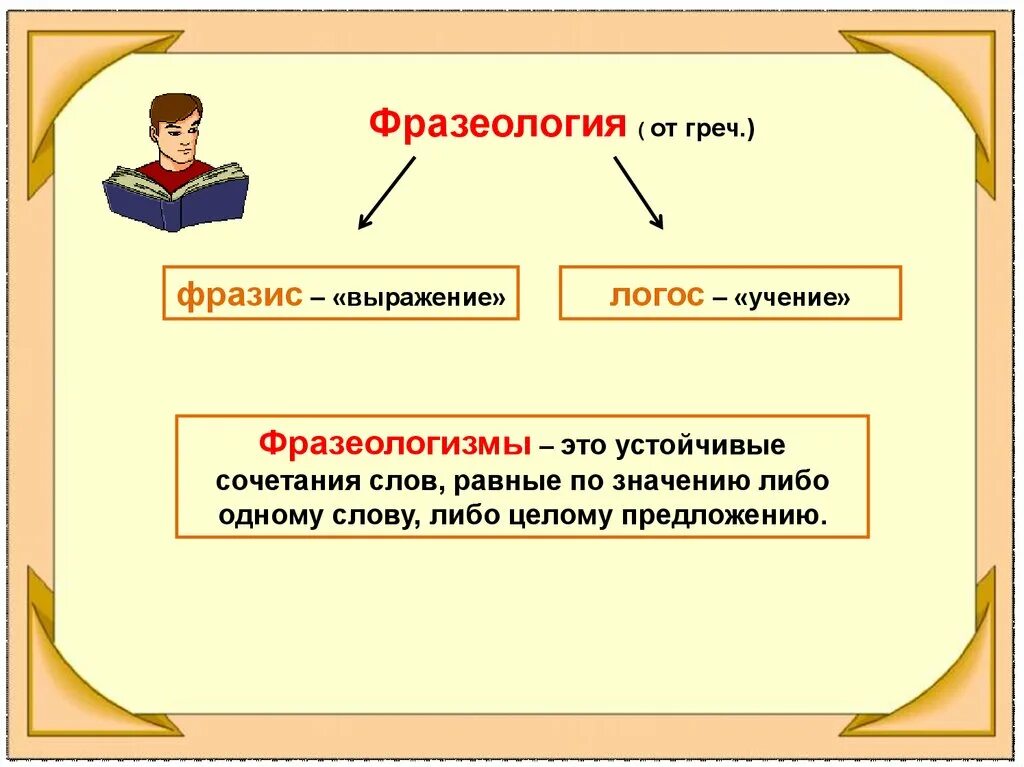 Фразеология ( от греч.)

фразис – «выражение»

логос – «учение»

Фразеологизмы – это устойчивые сочетания слов, равные по значению либо одному слову, либо целому предложению.